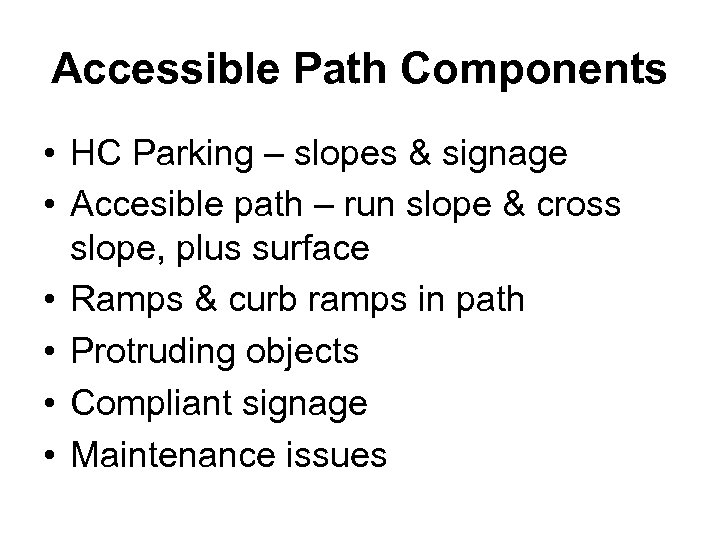 Accessible Path Components

• HC Parking – slopes & signage
• Accesible path – run slope & cross slope, plus surface
• Ramps & curb ramps in path
• Protruding objects
• Compliant signage
• Maintenance issues